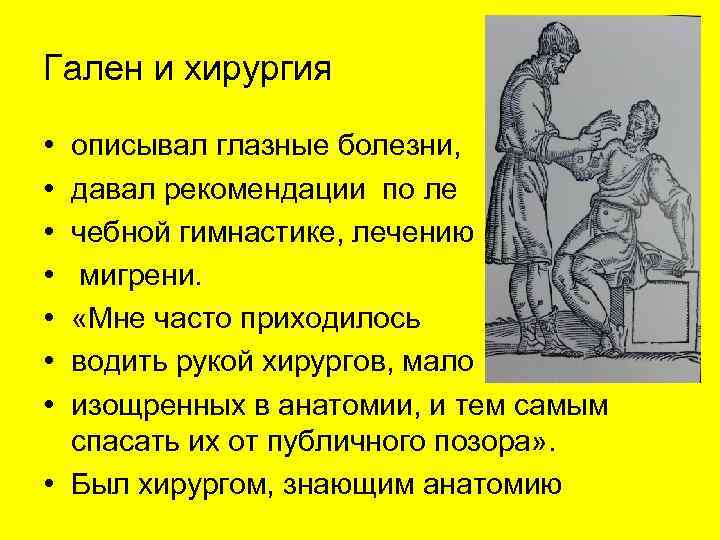 Гален и хирургия

• описывал глазные болезни,
• давал рекомендации по ле
• чебной гимнастике, лечению
• мигрени.
• «Мне часто приходилось
• водить рукой хирургов, мало
• изощренных в анатомии, и тем самым спасать их от публичного позора».
• Был хирургом, знающим анатомию